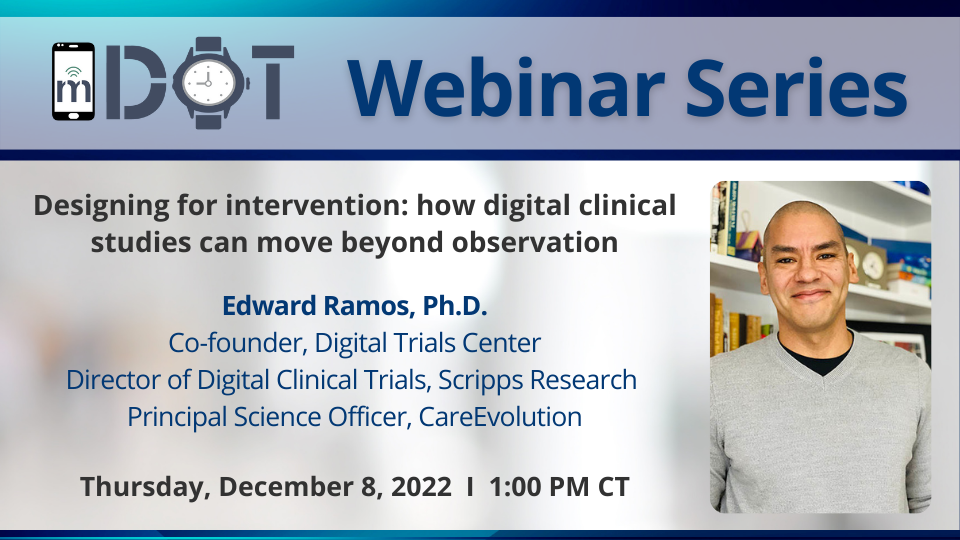 mDOT Webinar Series

Designing for intervention: how digital clinical studies can move beyond observation

Edward Ramos, Ph.D.
Co-founder, Digital Trials Center
Director of Digital Clinical Trials, Scripps Research
Principal Science Officer, CareEvolution

Thursday, December 8, 2022 I 1:00 PM CT